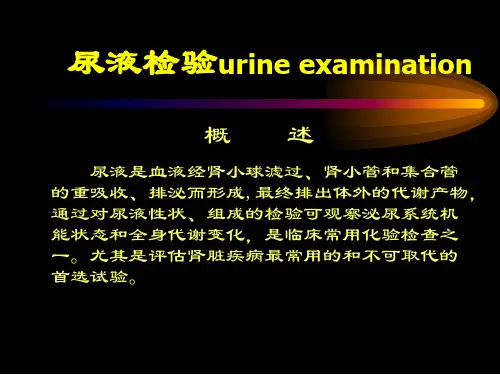 尿液检验urine examination

概　　述

尿液是血液经肾小球滤过、肾小管和集合管的重吸收、排泌而形成,最终排出体外的代谢产物,通过对尿液性状、组成的检验可观察泌尿系统机能状态和全身代谢变化，是临床常用化验检查之一。尤其是评估肾脏疾病最常用的和不可取代的首选试验。